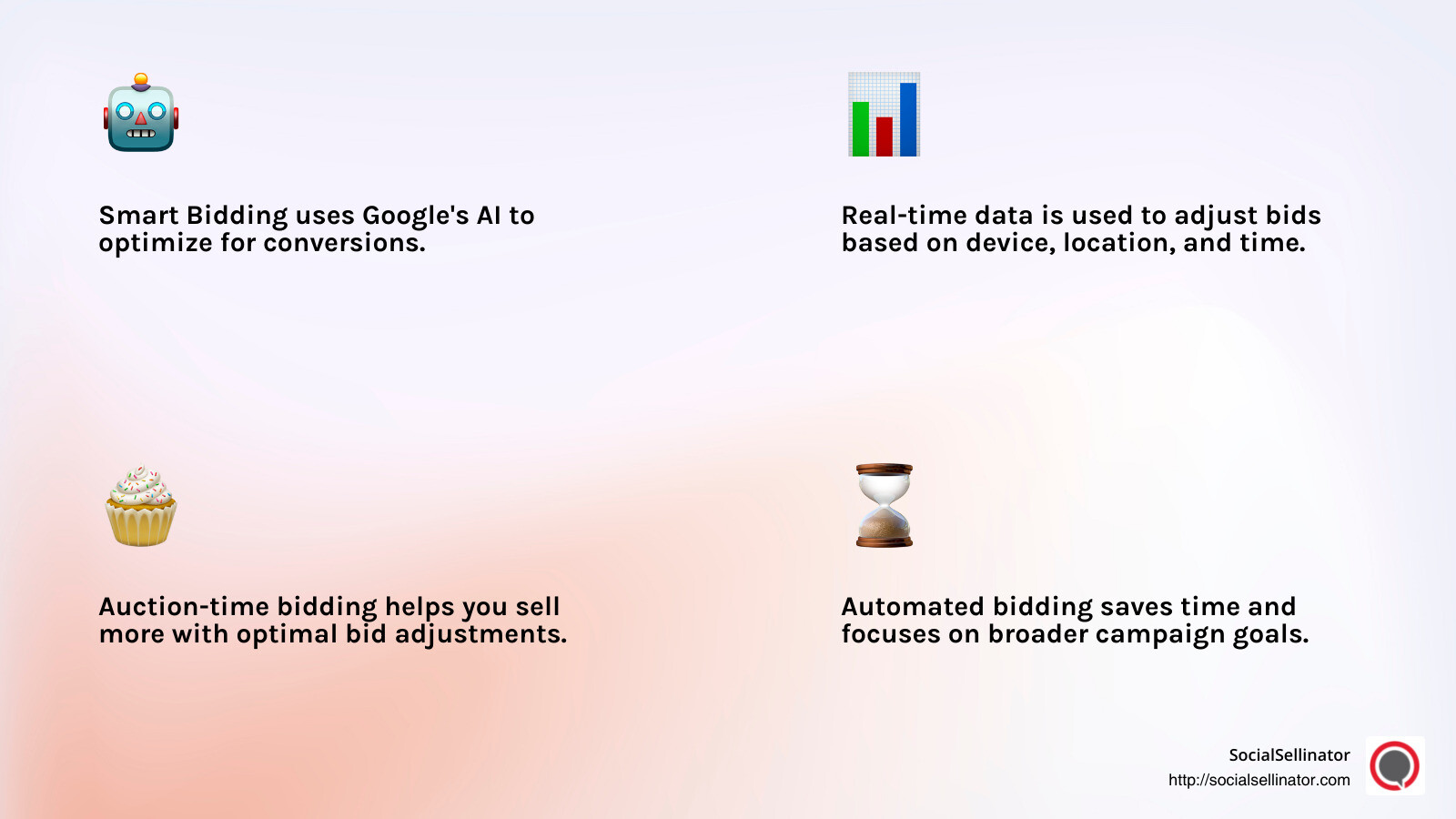 Smart Bidding uses Google's AI to optimize for conversions.

Real-time data is used to adjust bids based on device, location, and time.

Auction-time bidding helps you sell more with optimal bid adjustments.

Automated bidding saves time and focuses on broader campaign goals.

SocialSellinator
http://socialsellinator.com